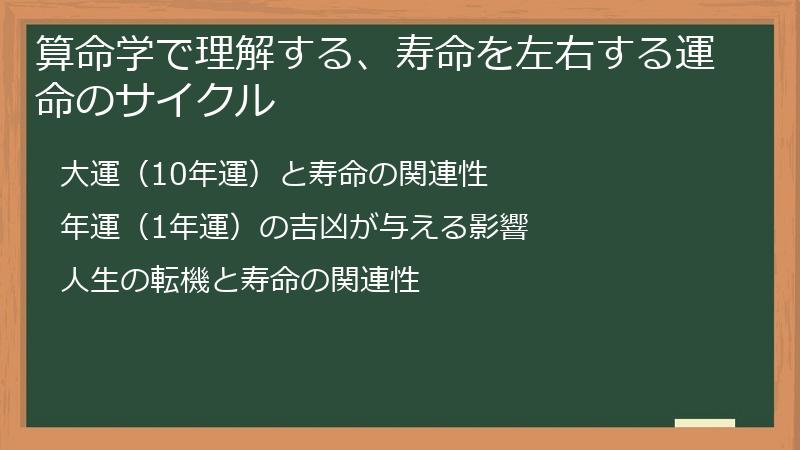 算命学で理解する、寿命を左右する運命のサイクル

大運（10年運）と寿命の関連性

年運（1年運）の吉凶が与える影響

人生の転機と寿命の関連性